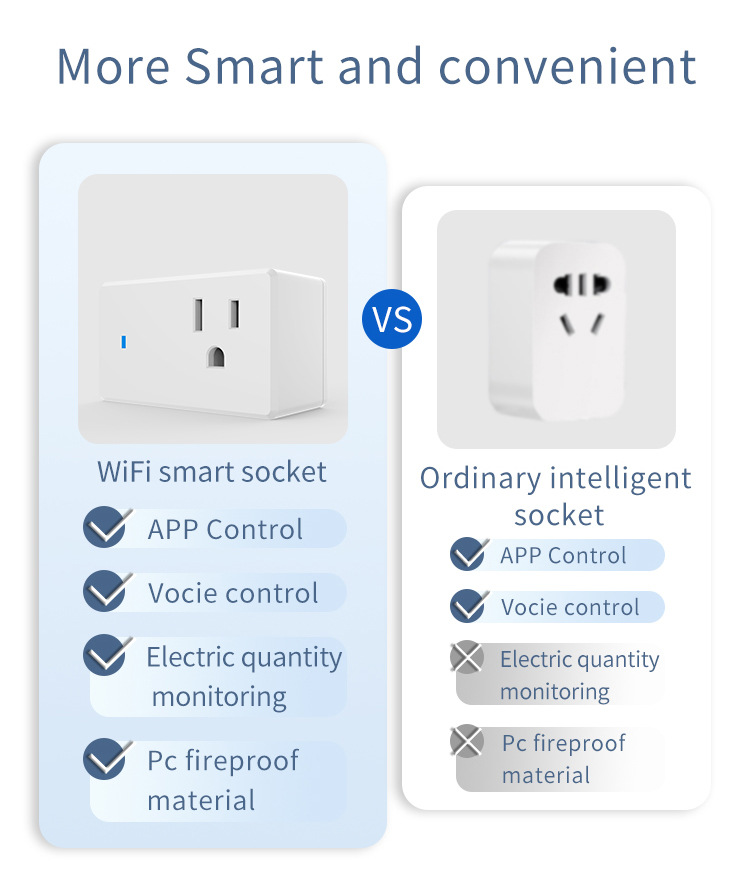 More Smart and convenient

WiFi smart socket

APP Control

Vocie control

Electric quantity monitoring

Pc fireproof material

VS

Ordinary intelligent socket

APP Control

Vocie control

Electric quantity monitoring

Pc fireproof material